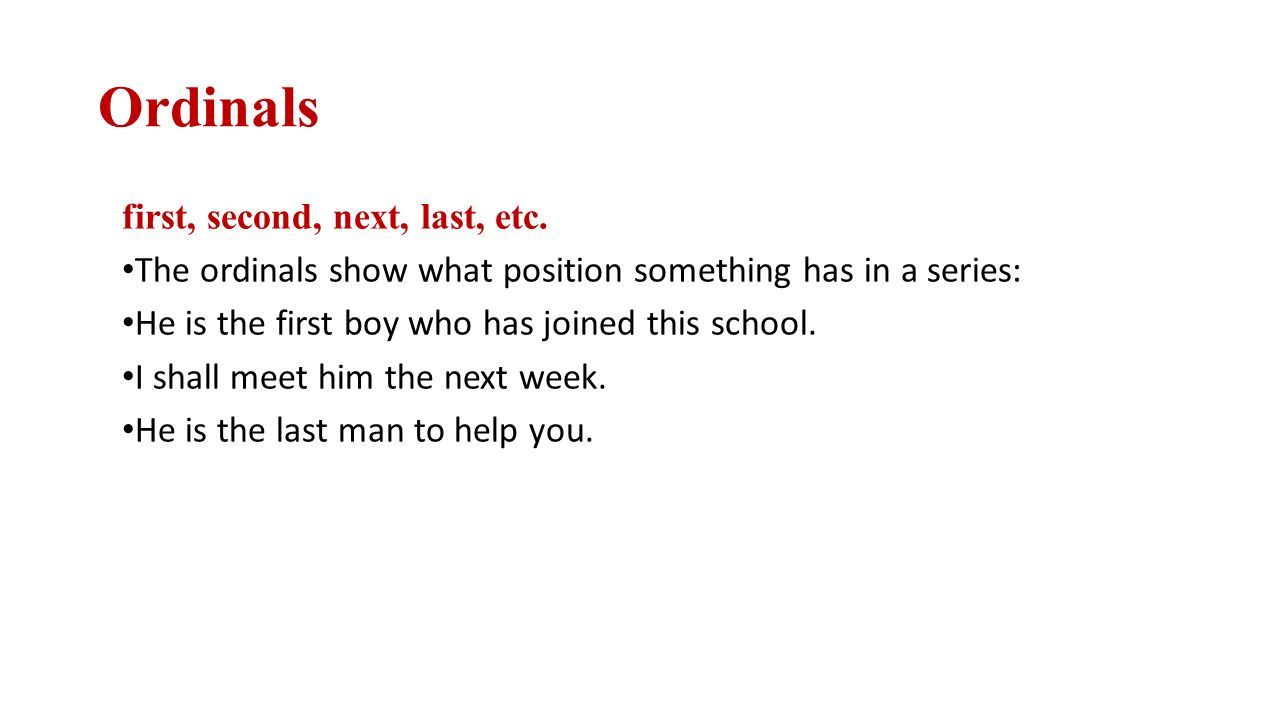 Ordinals

first, second, next, last, etc.

• The ordinals show what position something has in a series:

• He is the first boy who has joined this school.

• I shall meet him the next week.

• He is the last man to help you.